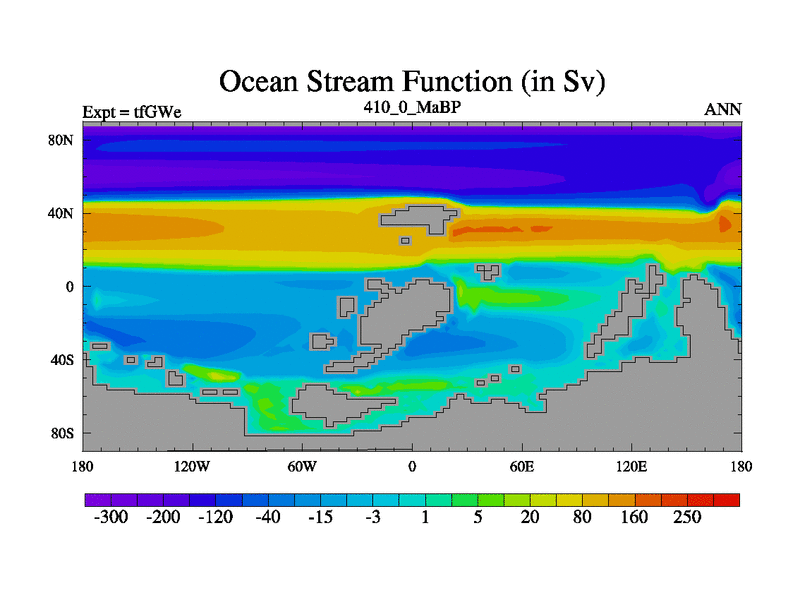 Ocean Stream Function (in Sv)

Expt = tfGWe
410_0_MaBP
ANN

80N
40N
0
40S
80S

180
120W
60W
0
60E
120E
180

-300
-200
-120
-40
-15
-3
1
5
20
80
160
250